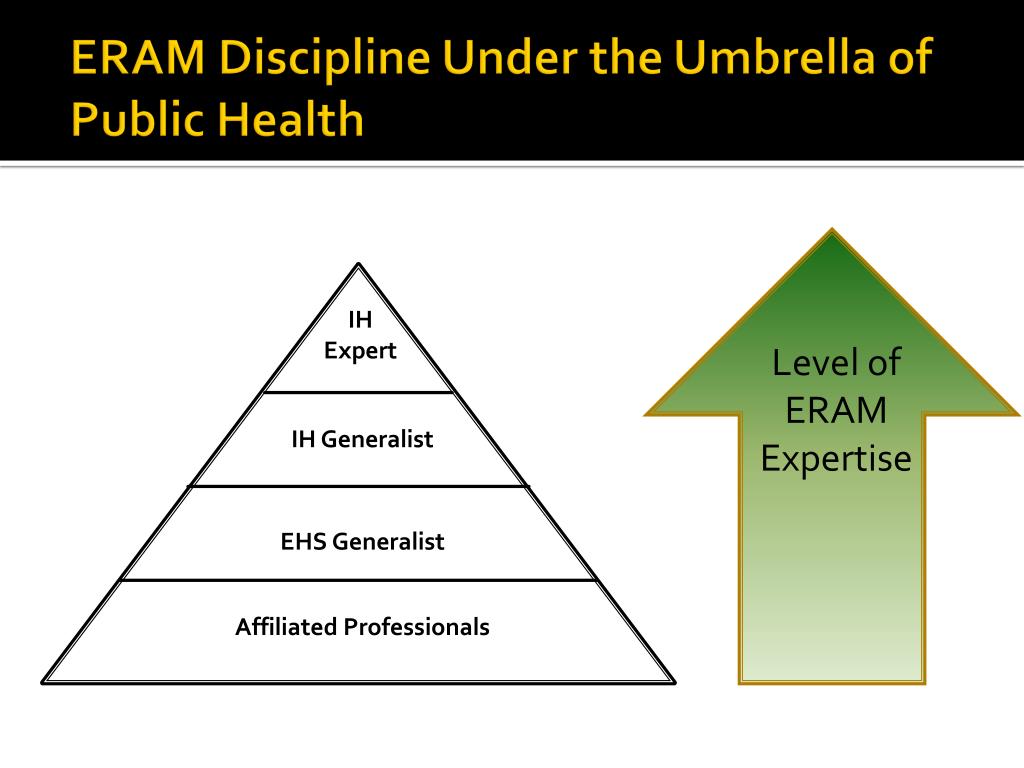 ERAM Discipline Under the Umbrella of Public Health

IH
Expert

IH Generalist

EHS Generalist

Affiliated Professionals

Level of
ERAM
Expertise